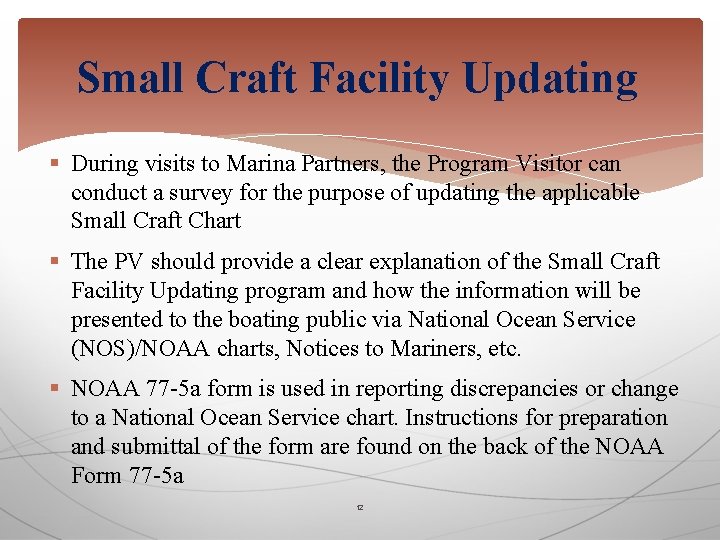 Small Craft Facility Updating

▪ During visits to Marina Partners, the Program Visitor can conduct a survey for the purpose of updating the applicable Small Craft Chart

▪ The PV should provide a clear explanation of the Small Craft Facility Updating program and how the information will be presented to the boating public via National Ocean Service (NOS)/NOAA charts, Notices to Mariners, etc.

▪ NOAA 77-5a form is used in reporting discrepancies or change to a National Ocean Service chart. Instructions for preparation and submittal of the form are found on the back of the NOAA Form 77-5a

12